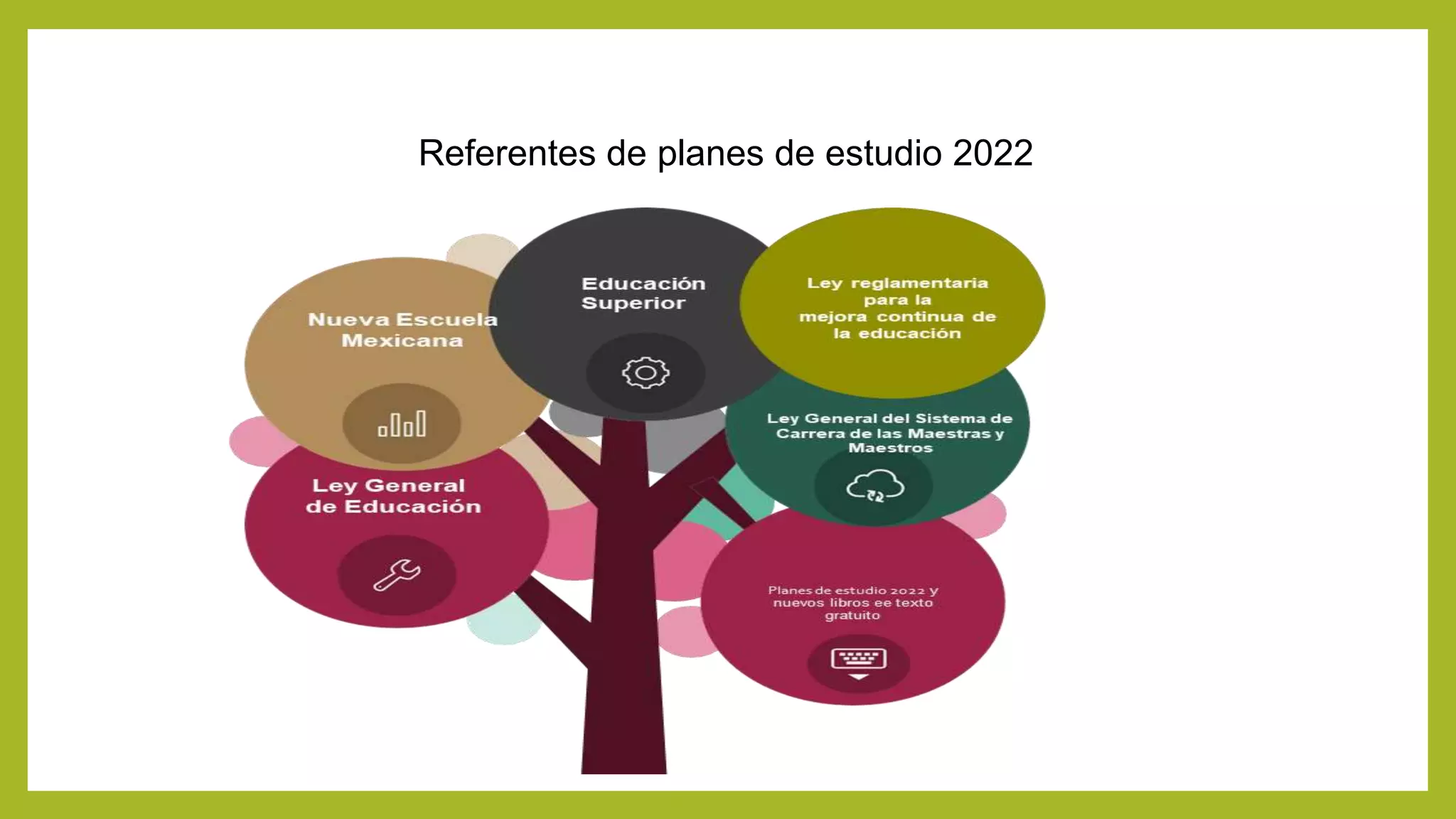 Referentes de planes de estudio 2022

Nueva Escuela Mexicana

Educación Superior

Ley reglamentaria para la mejora continua de la educación

Ley General de Educación

Ley General del Sistema de Carrera de las Maestras y Maestros

Planes de estudio 2022 y nuevos libros ee texto gratuito